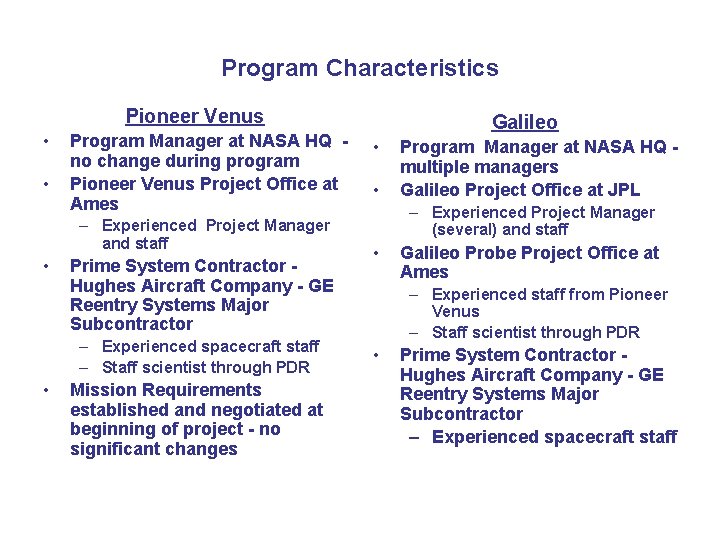 Program Characteristics

Pioneer Venus

• Program Manager at NASA HQ - no change during program
• Pioneer Venus Project Office at Ames
  – Experienced Project Manager and staff
• Prime System Contractor - Hughes Aircraft Company - GE Reentry Systems Major Subcontractor
  – Experienced spacecraft staff
  – Staff scientist through PDR
• Mission Requirements established and negotiated at beginning of project - no significant changes

Galileo

• Program Manager at NASA HQ - multiple managers
• Galileo Project Office at JPL
  – Experienced Project Manager (several) and staff
• Galileo Probe Project Office at Ames
  – Experienced staff from Pioneer Venus
  – Staff scientist through PDR
• Prime System Contractor - Hughes Aircraft Company - GE Reentry Systems Major Subcontractor
  – Experienced spacecraft staff